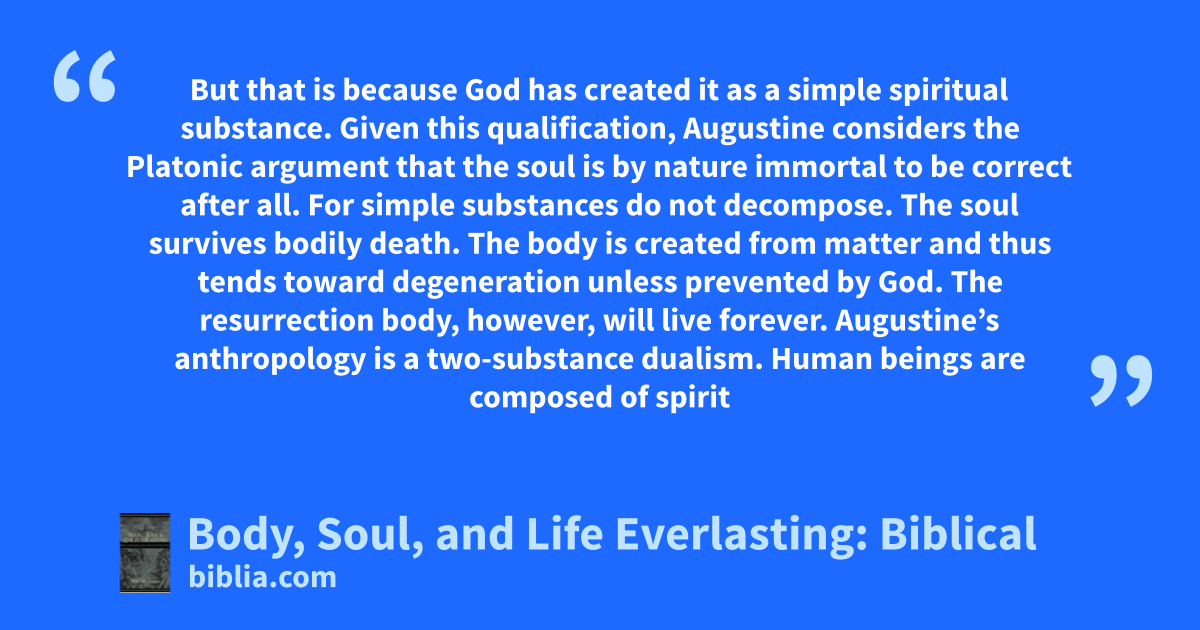 “

But that is because God has created it as a simple spiritual substance. Given this qualification, Augustine considers the Platonic argument that the soul is by nature immortal to be correct after all. For simple substances do not decompose. The soul survives bodily death. The body is created from matter and thus tends toward degeneration unless prevented by God. The resurrection body, however, will live forever. Augustine’s anthropology is a two-substance dualism. Human beings are composed of spirit

”

Body, Soul, and Life Everlasting: Biblical
biblia.com